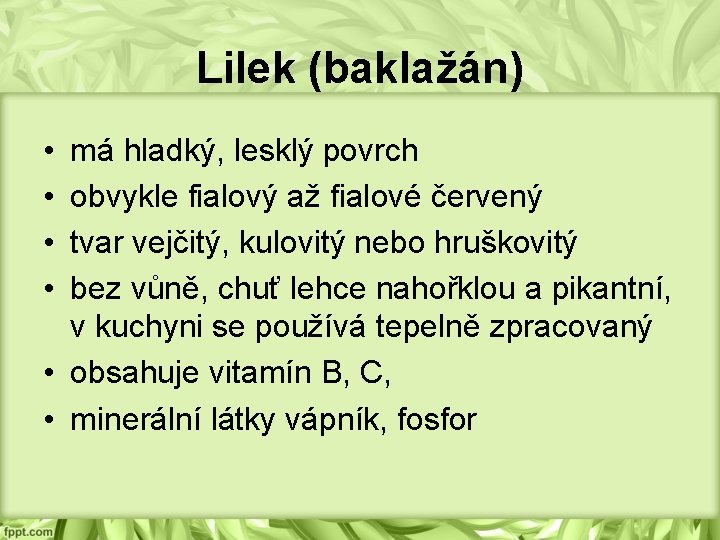 Lilek (baklažán)

• má hladký, lesklý povrch
• obvykle fialový až fialové červený
• tvar vejčitý, kulovitý nebo hruškovitý
• bez vůně, chuť lehce nahořklou a pikantní, v kuchyni se používá tepelně zpracovaný
• obsahuje vitamín B, C,
• minerální látky vápník, fosfor

fppt.com